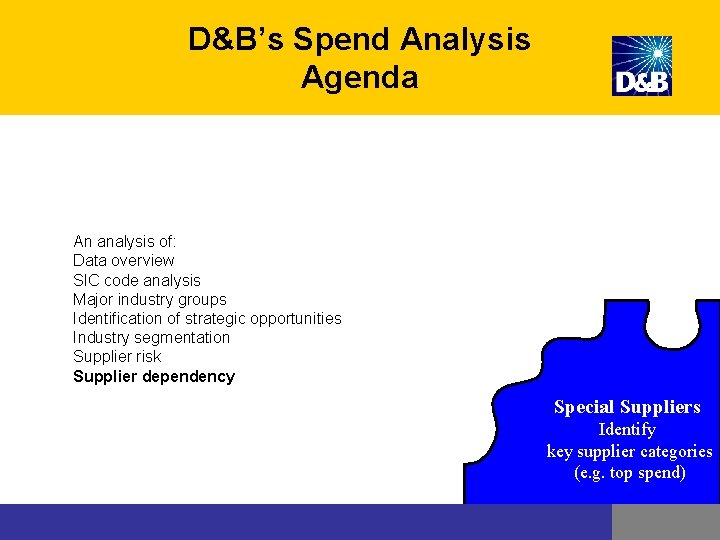 D&B's Spend Analysis
Agenda

D&B

An analysis of:
Data overview
SIC code analysis
Major industry groups
Identification of strategic opportunities
Industry segmentation
Supplier risk
Supplier dependency

Special Suppliers
Identify
key supplier categories
(e.g. top spend)